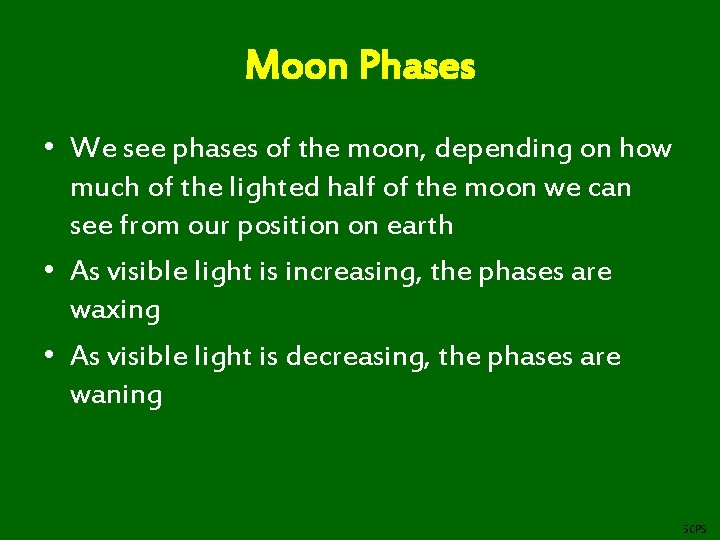 Moon Phases

• We see phases of the moon, depending on how much of the lighted half of the moon we can see from our position on earth

• As visible light is increasing, the phases are waxing

• As visible light is decreasing, the phases are waning

SCPS